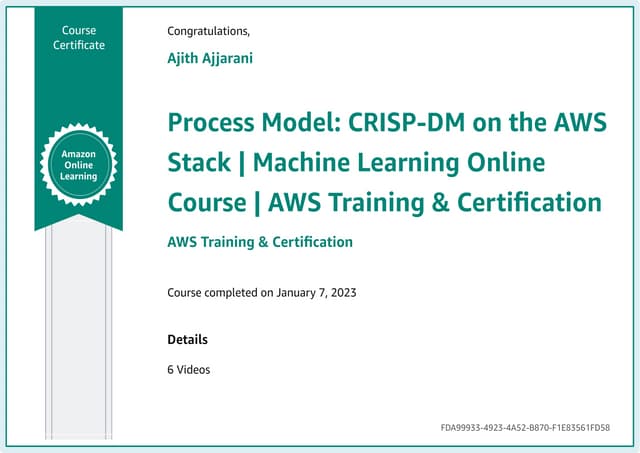 Course Certificate

Amazon Online Learning

Congratulations,

Ajith Ajjarani

Process Model: CRISP-DM on the AWS Stack | Machine Learning Online Course | AWS Training & Certification

AWS Training & Certification

Course completed on January 7, 2023

Details

6 Videos

FDA99933-4923-4A52-B870-F1E83561FD58